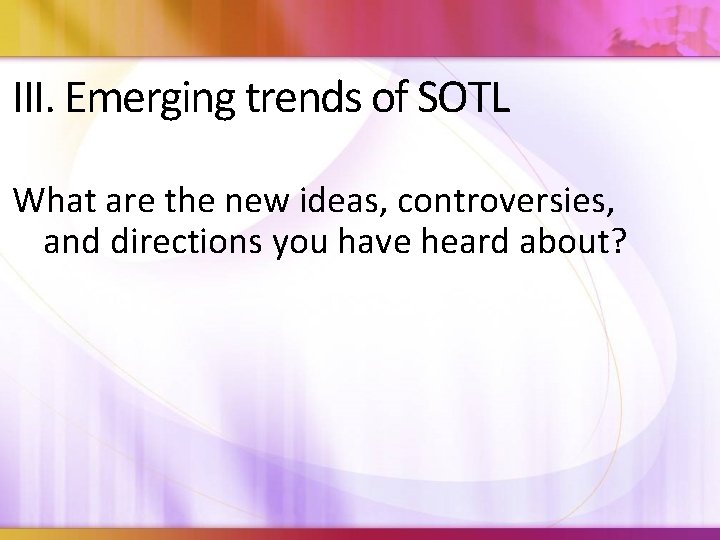 III. Emerging trends of SOTL

What are the new ideas, controversies, and directions you have heard about?